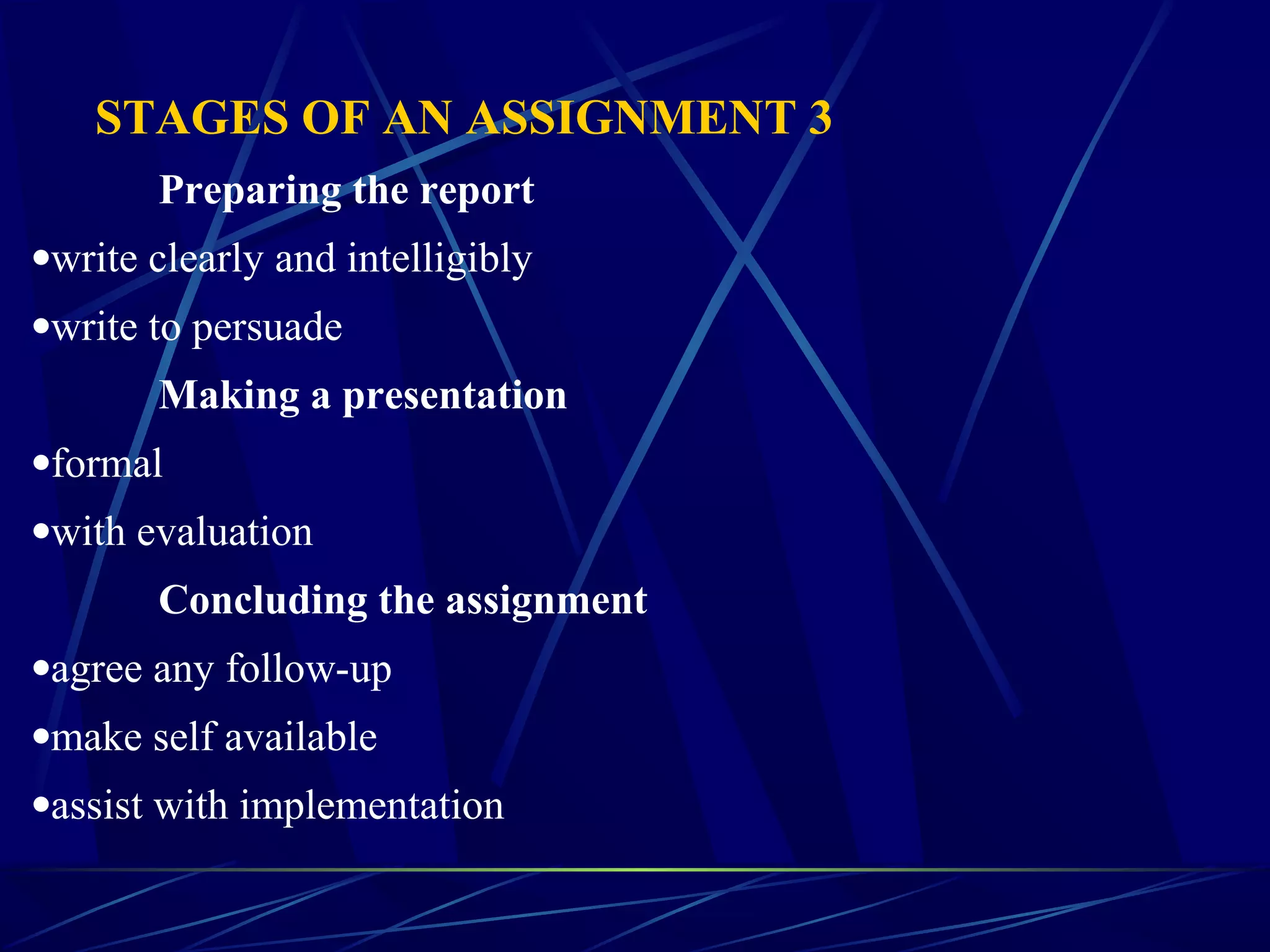 STAGES OF AN ASSIGNMENT 3

Preparing the report

•write clearly and intelligibly

•write to persuade

Making a presentation

•formal

•with evaluation

Concluding the assignment

•agree any follow-up

•make self available

•assist with implementation